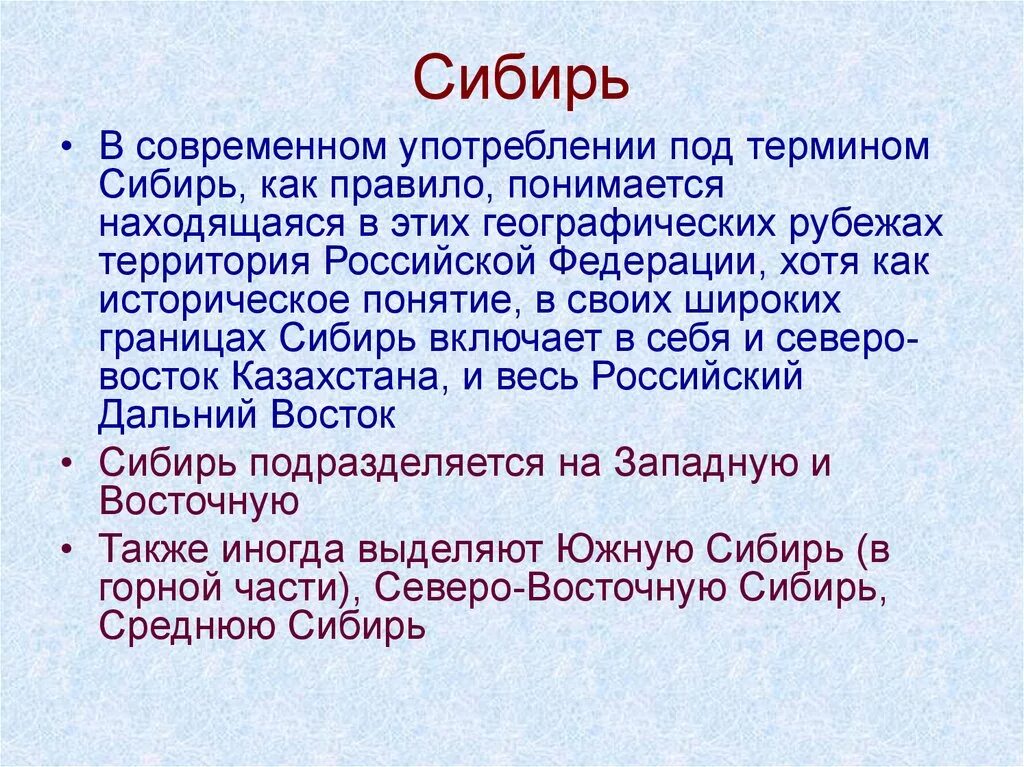 Сибирь

• В современном употреблении под термином Сибирь, как правило, понимается находящаяся в этих географических рубежах территория Российской Федерации, хотя как историческое понятие, в своих широких границах Сибирь включает в себя и северо-восток Казахстана, и весь Российский Дальний Восток

• Сибирь подразделяется на Западную и Восточную

• Также иногда выделяют Южную Сибирь (в горной части), Северо-Восточную Сибирь, Среднюю Сибирь